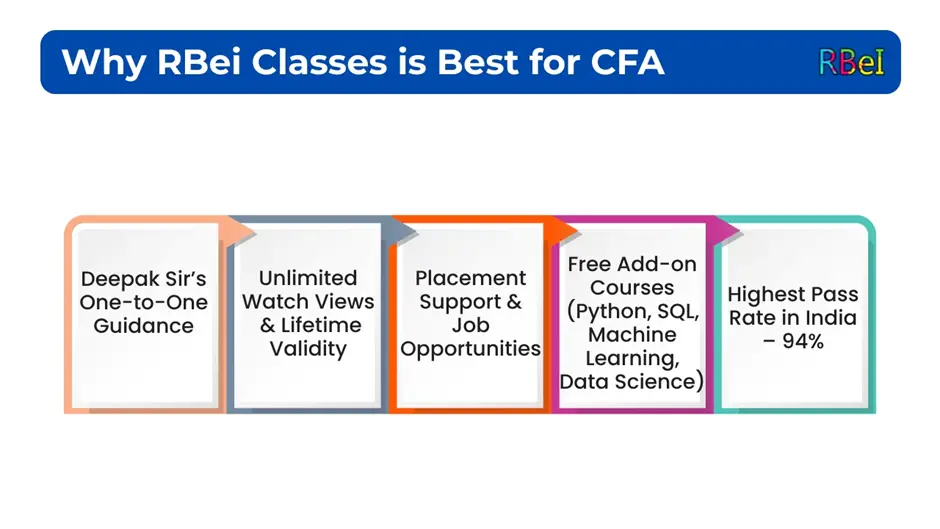 Why RBei Classes is Best for CFA

RBeI

Deepak Sir's One-to-One Guidance

Unlimited Watch Views & Lifetime Validity

Placement Support & Job Opportunities

Free Add-on Courses (Python, SQL, Machine Learning, Data Science)

Highest Pass Rate in India – 94%